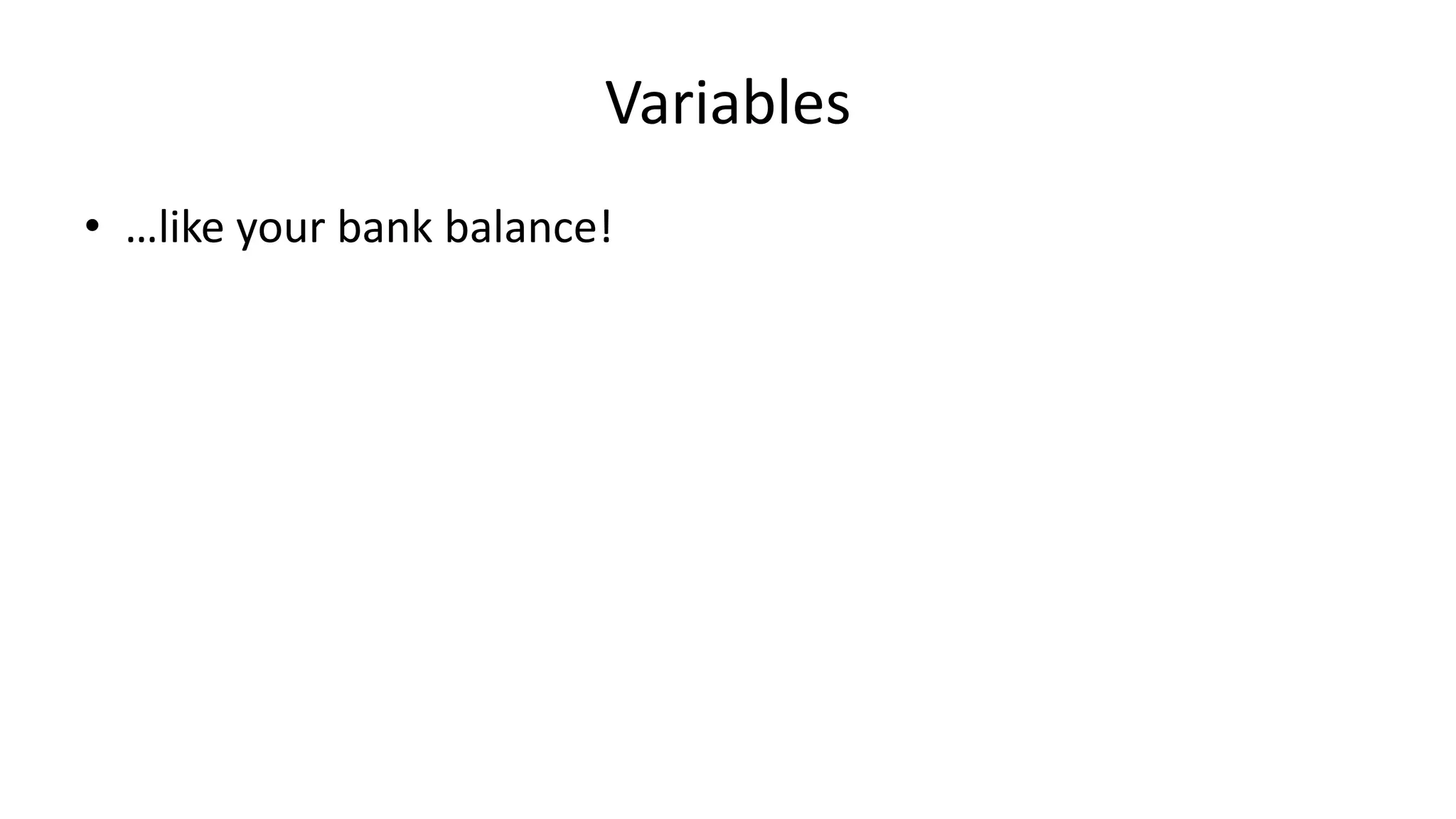 Variables

• …like your bank balance!